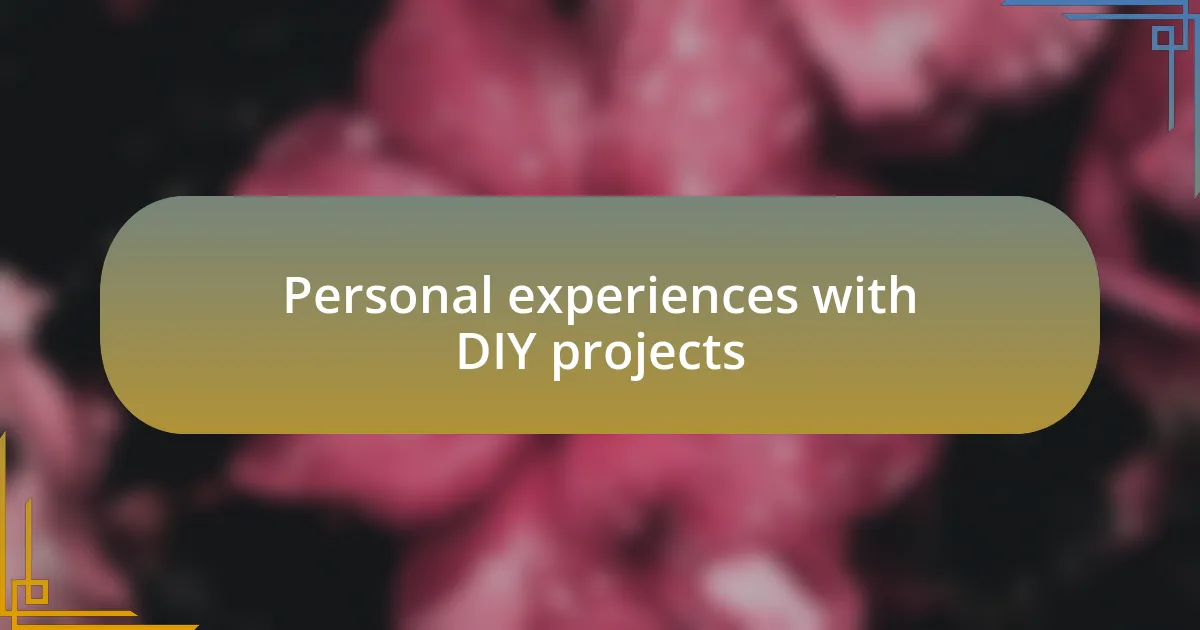 Personal experiences with DIY projects